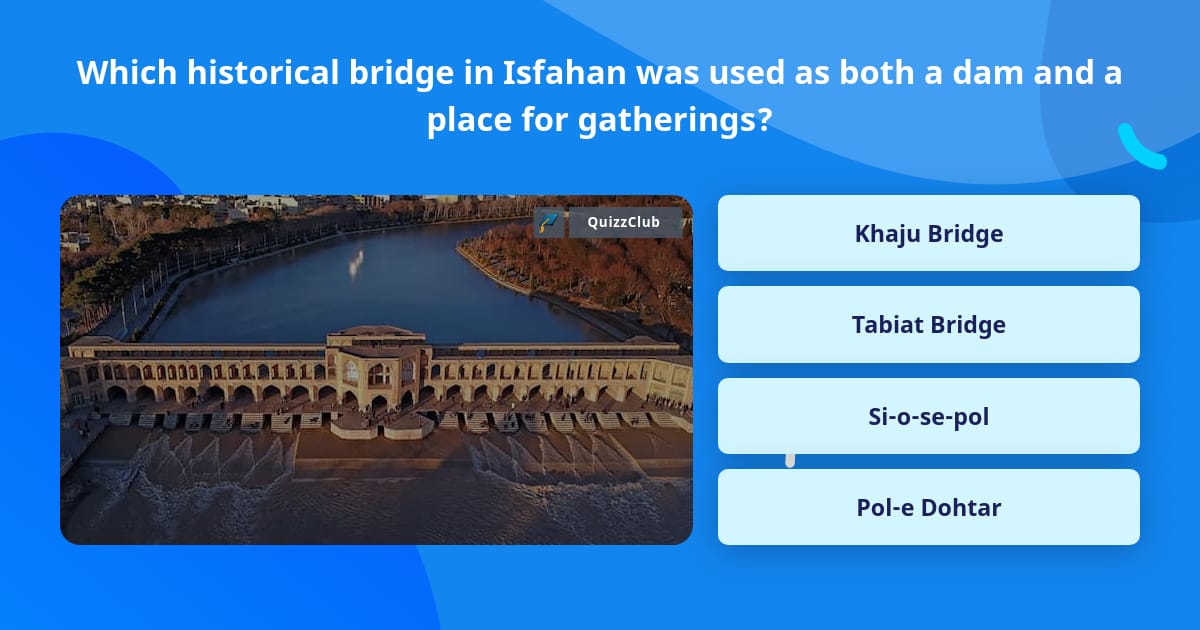 Which historical bridge in Isfahan was used as both a dam and a place for gatherings?

QuizzClub

Khaju Bridge

Tabiat Bridge

Si-o-se-pol

Pol-e Dohtar